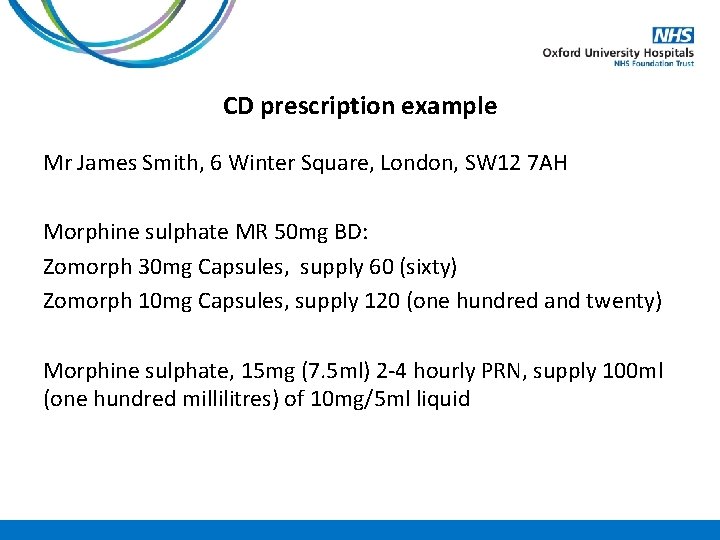 NHS
Oxford University Hospitals
NHS Foundation Trust

CD prescription example

Mr James Smith, 6 Winter Square, London, SW12 7AH

Morphine sulphate MR 50mg BD:
Zomorph 30mg Capsules, supply 60 (sixty)
Zomorph 10mg Capsules, supply 120 (one hundred and twenty)

Morphine sulphate, 15mg (7.5ml) 2-4 hourly PRN, supply 100ml (one hundred millilitres) of 10mg/5ml liquid